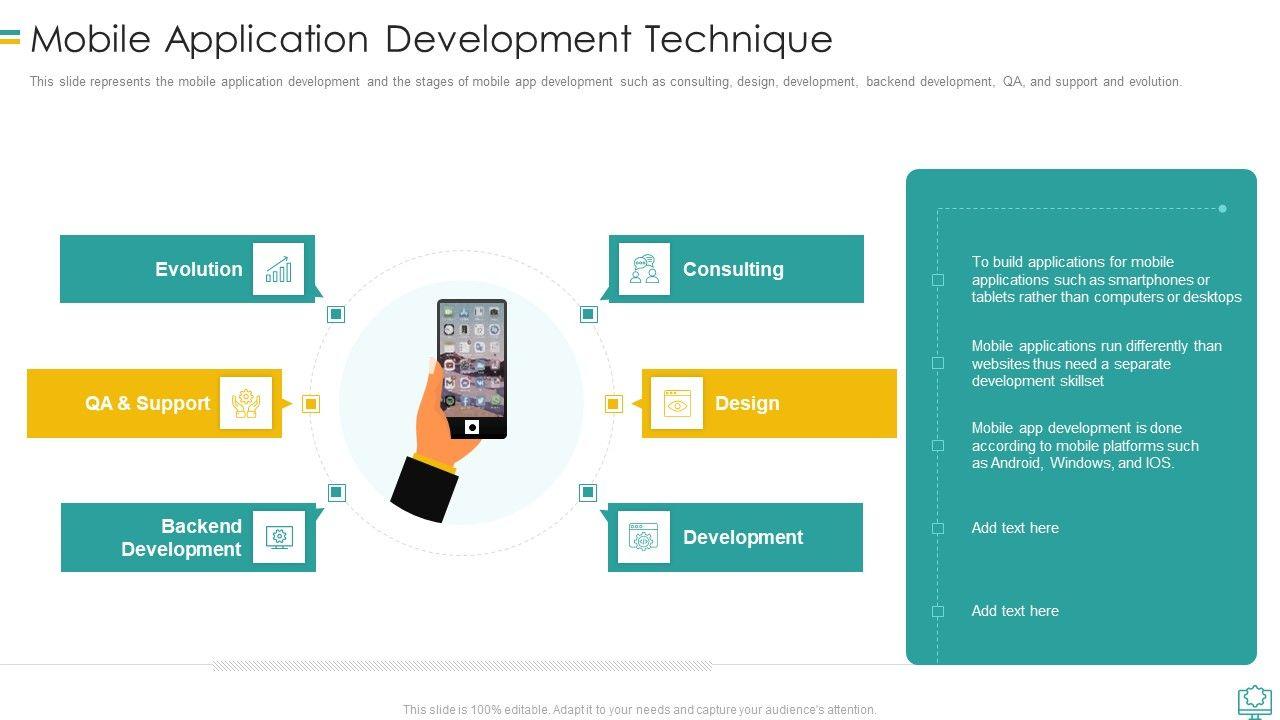 Mobile Application Development Technique

This slide represents the mobile application development and the stages of mobile app development such as consulting, design, development, backend development, QA, and support and evolution.

Evolution

QA & Support

Backend Development

Consulting

Design

Development

To build applications for mobile applications such as smartphones or tablets rather than computers or desktops

Mobile applications run differently than websites thus need a separate development skillset

Mobile app development is done according to mobile platforms such as Android, Windows, and IOS.

Add text here

Add text here

This slide is 100% editable. Adapt it to your needs and capture your audience's attention.